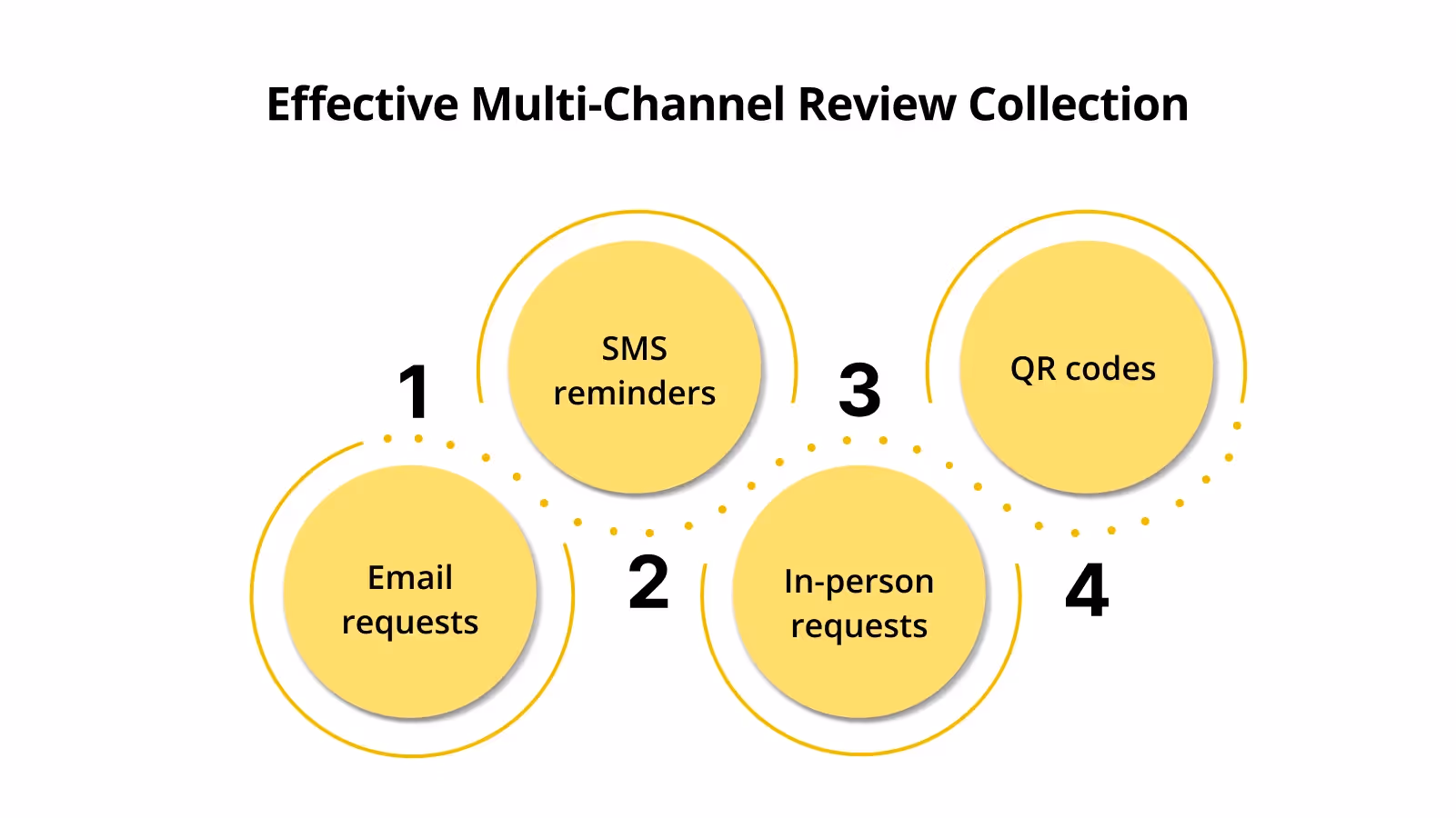 Effective Multi-Channel Review Collection

1

Email requests

2

SMS reminders

3

In-person requests

4

QR codes